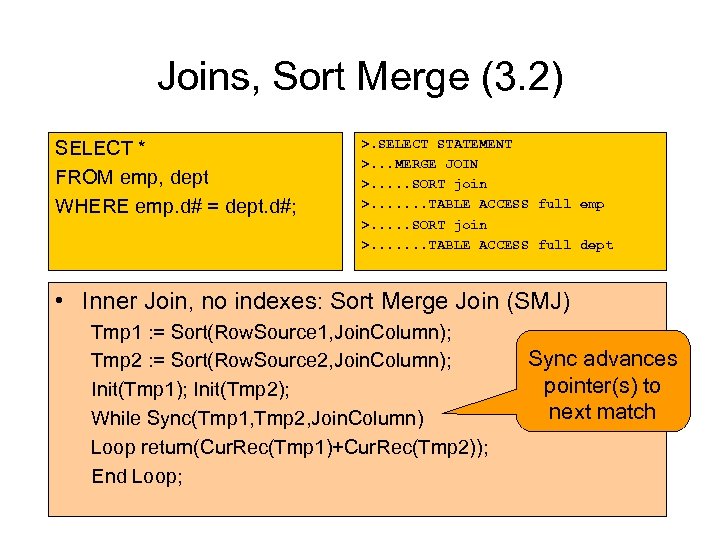 Joins, Sort Merge (3.2)

SELECT *
FROM emp, dept
WHERE emp.d# = dept.d#;

>.SELECT STATEMENT
>...MERGE JOIN
>.....SORT join
>.......TABLE ACCESS full emp
>.....SORT join
>.......TABLE ACCESS full dept

• Inner Join, no indexes: Sort Merge Join (SMJ)
Tmp1 := Sort(RowSource1,JoinColumn);
Tmp2 := Sort(RowSource2,JoinColumn);
Init(Tmp1); Init(Tmp2);
While Sync(Tmp1,Tmp2,JoinColumn)
Loop return(CurRec(Tmp1)+CurRec(Tmp2));
End Loop;

Sync advances pointer(s) to next match